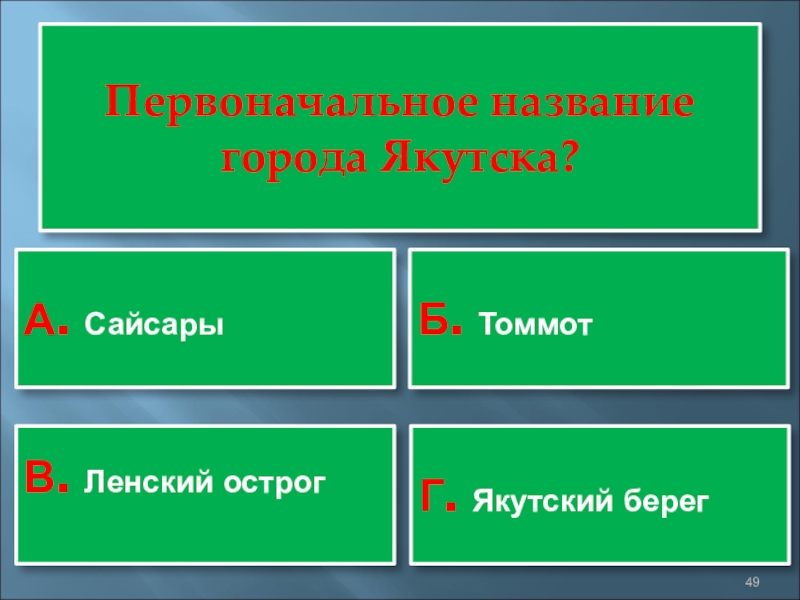 Первоначальное название города Якутска?

А. Сайсары

Б. Томмот

В. Ленский острог

Г. Якутский берег

49